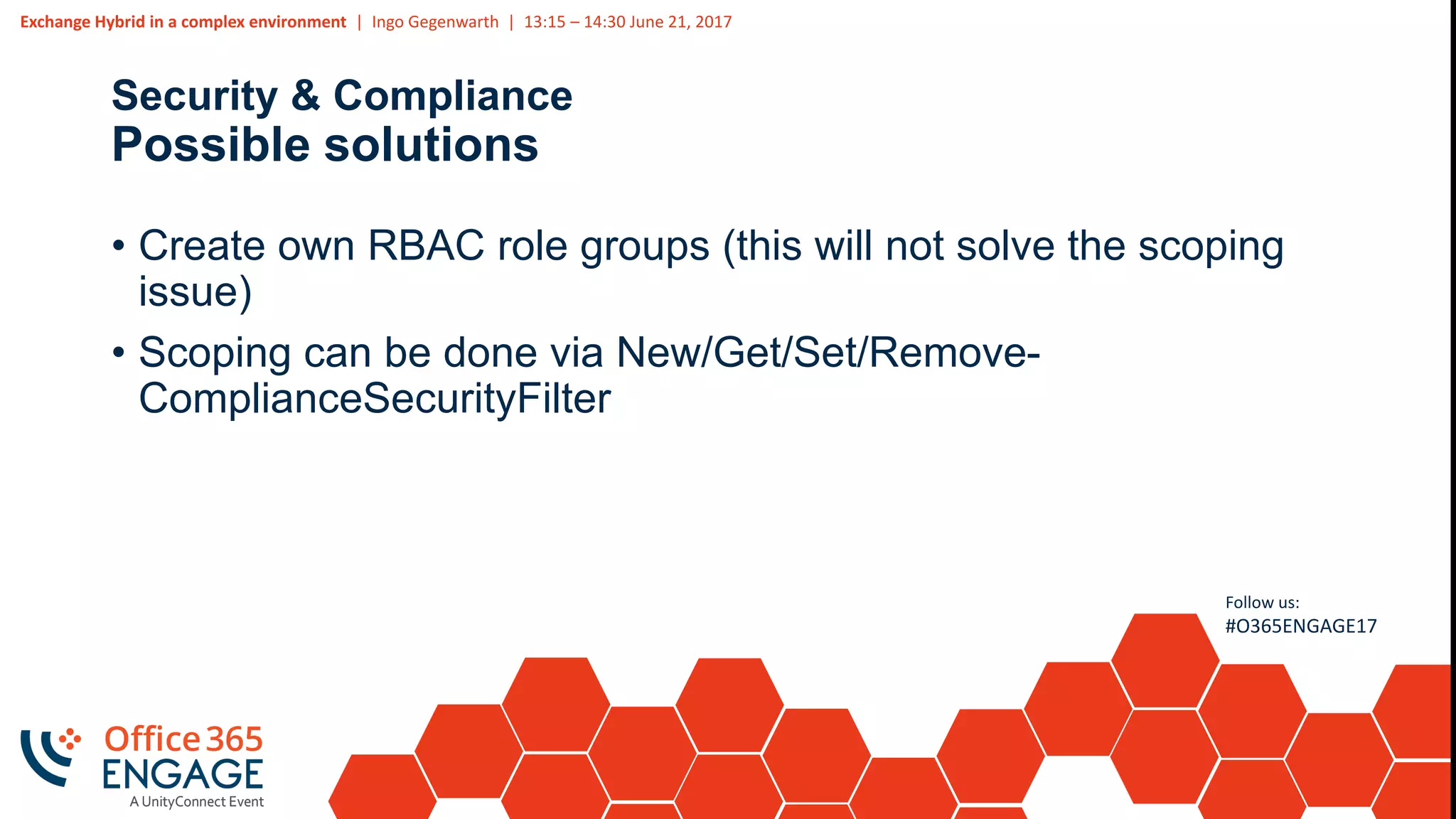 Exchange Hybrid in a complex environment | Ingo Gegenwarth | 13:15 – 14:30 June 21, 2017

Security & Compliance
Possible solutions

• Create own RBAC role groups (this will not solve the scoping issue)
• Scoping can be done via New/Get/Set/Remove-ComplianceSecurityFilter

Follow us:
#O365ENGAGE17

Office 365
ENGAGE
A UnityConnect Event